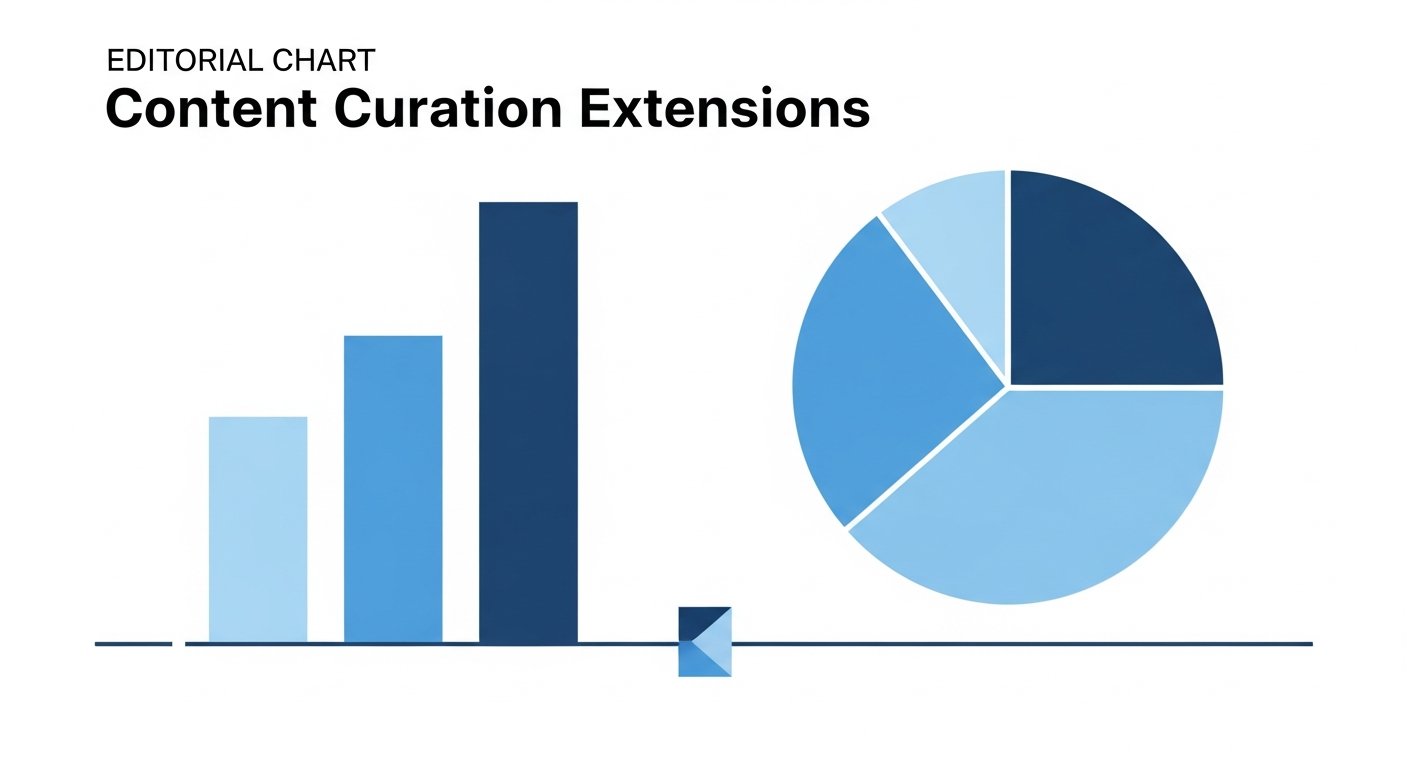 EDITORIAL CHART
Content Curation Extensions